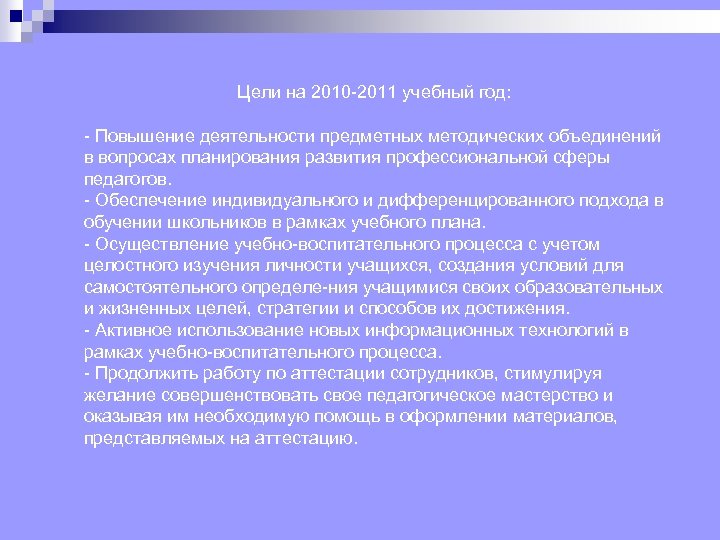 Цели на 2010-2011 учебный год:

- Повышение деятельности предметных методических объединений в вопросах планирования развития профессиональной сферы педагогов.
- Обеспечение индивидуального и дифференцированного подхода в обучении школьников в рамках учебного плана.
- Осуществление учебно-воспитательного процесса с учетом целостного изучения личности учащихся, создания условий для самостоятельного определе-ния учащимися своих образовательных и жизненных целей, стратегии и способов их достижения.
- Активное использование новых информационных технологий в рамках учебно-воспитательного процесса.
- Продолжить работу по аттестации сотрудников, стимулируя желание совершенствовать свое педагогическое мастерство и оказывая им необходимую помощь в оформлении материалов, представляемых на аттестацию.